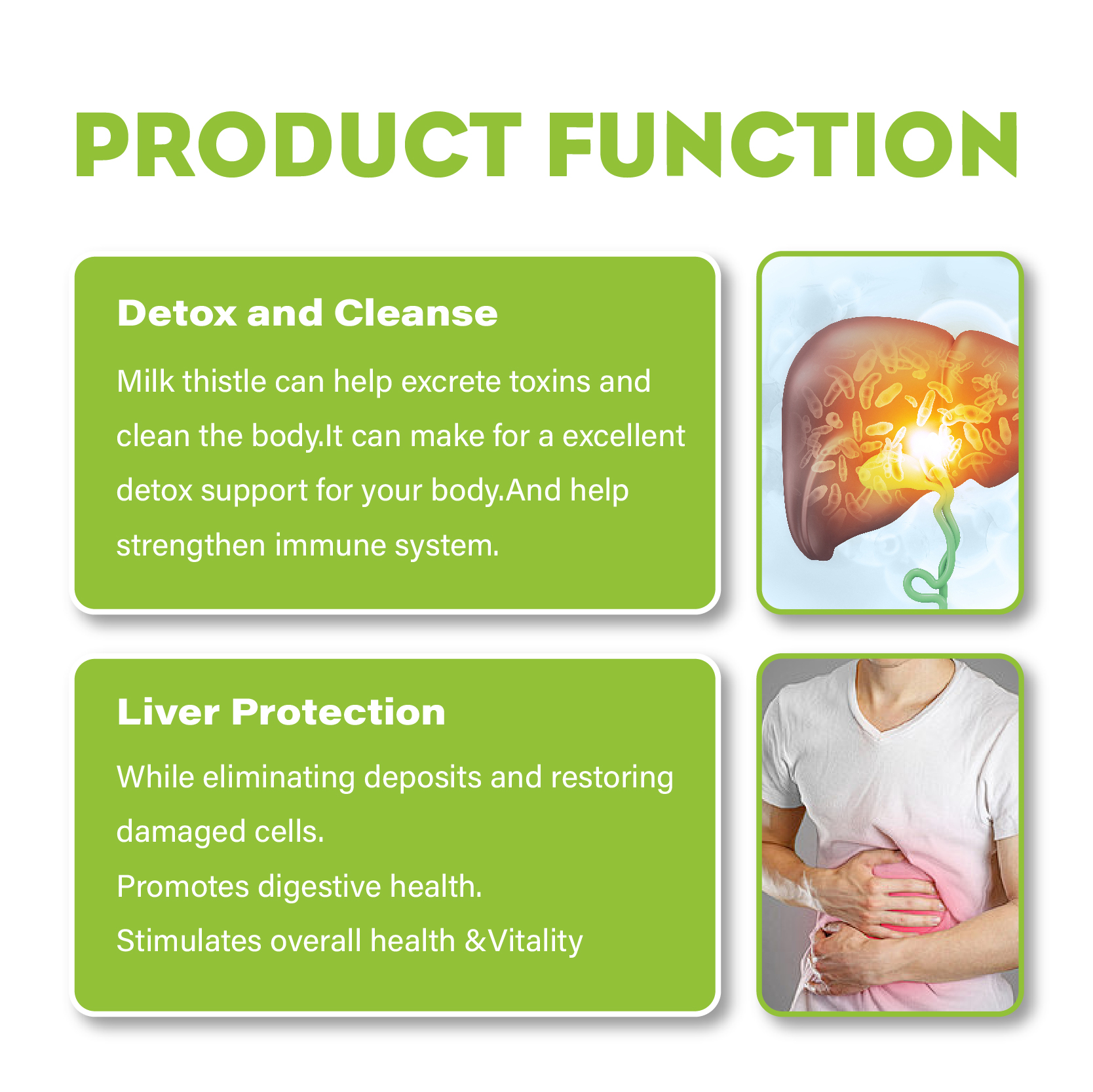 PRODUCT FUNCTION

Detox and Cleanse

Milk thistle can help excrete toxins and clean the body.It can make for a excellent detox support for your body.And help strengthen immune system.

Liver Protection

While eliminating deposits and restoring damaged cells.
Promotes digestive health.
Stimulates overall health &Vitality